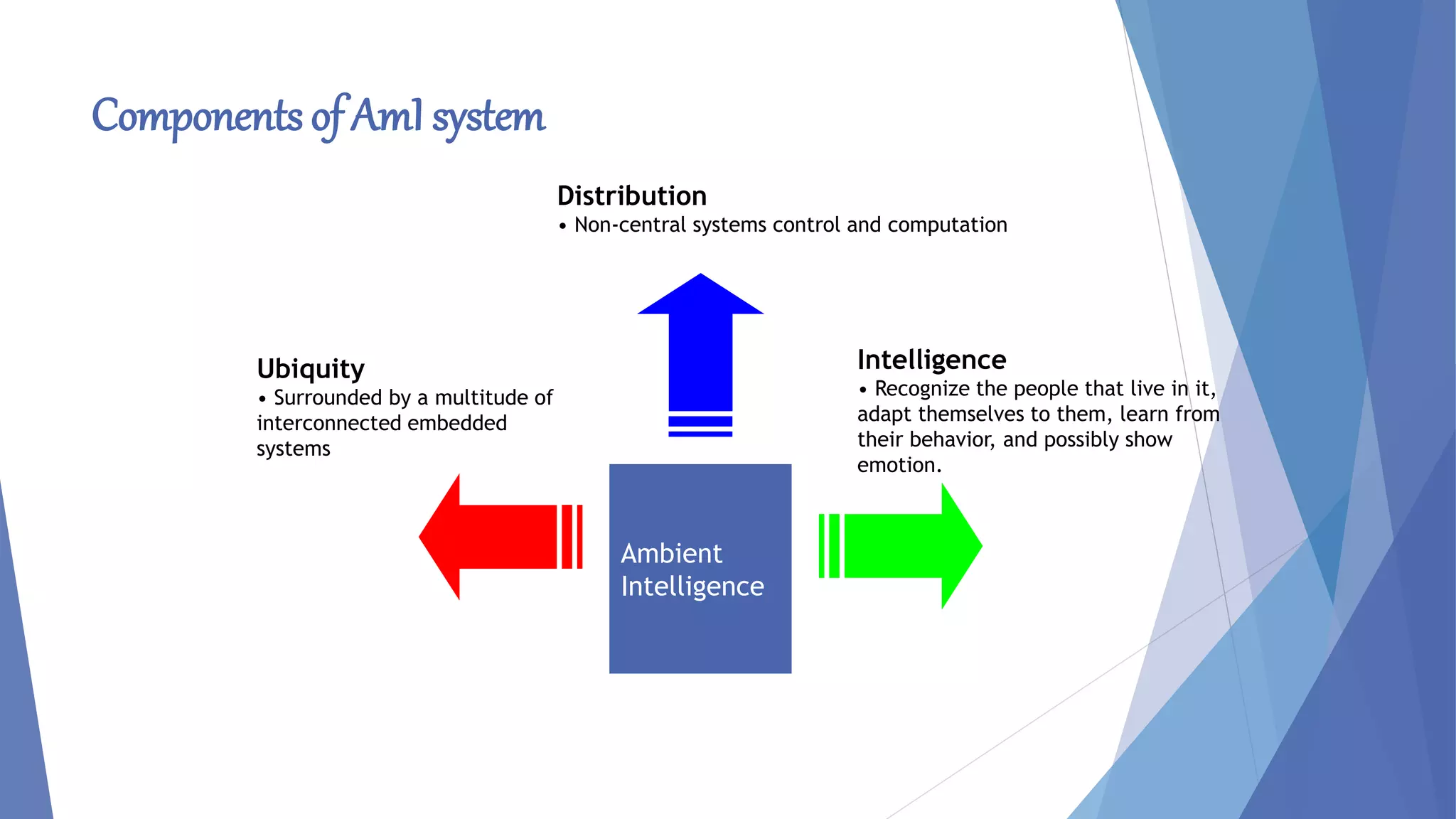 Components of AmI system

Distribution
• Non-central systems control and computation

Ubiquity
• Surrounded by a multitude of interconnected embedded systems

Intelligence
• Recognize the people that live in it, adapt themselves to them, learn from their behavior, and possibly show emotion.

Ambient Intelligence